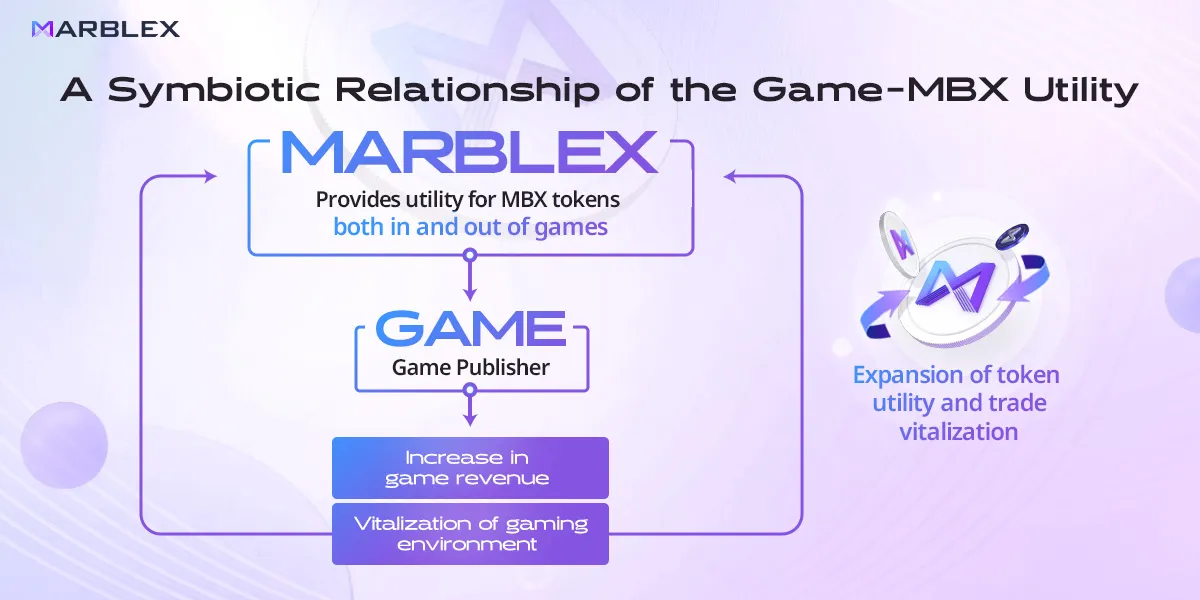 MARBLEX

A Symbiotic Relationship of the Game-MBX Utility

MARBLEX
Provides utility for MBX tokens
both in and out of games

GAME
Game Publisher

Increase in game revenue

Vitalization of gaming environment

Expansion of token utility and trade vitalization